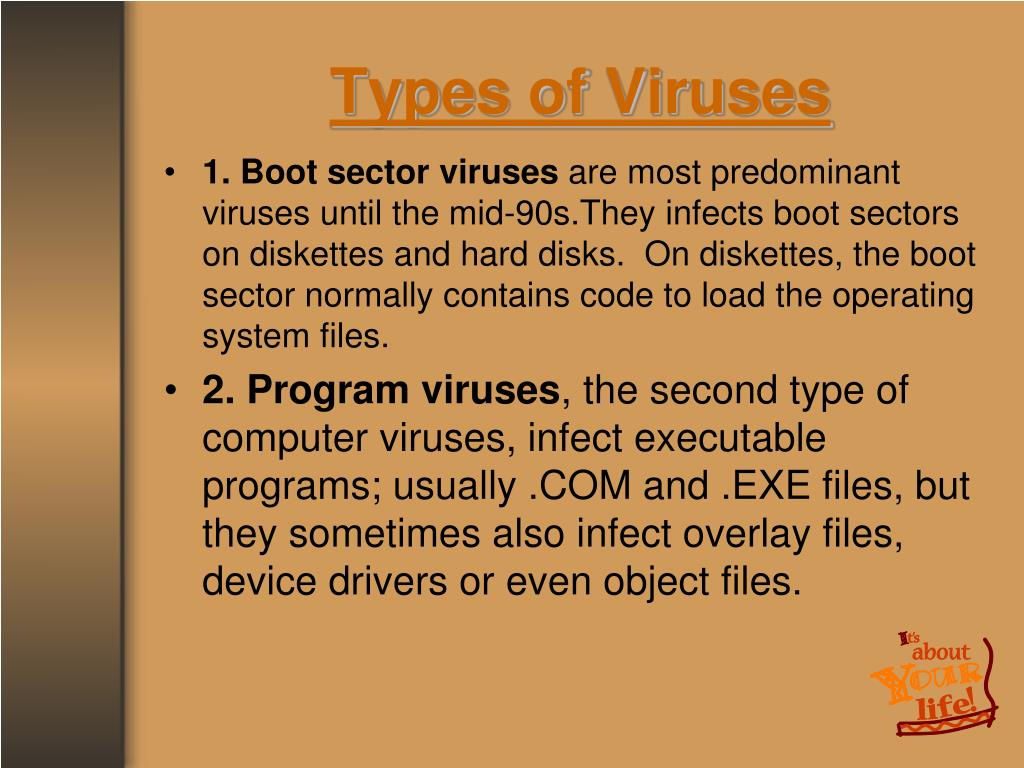 Types of Viruses

• 1. Boot sector viruses are most predominant viruses until the mid-90s.They infects boot sectors on diskettes and hard disks. On diskettes, the boot sector normally contains code to load the operating system files.

• 2. Program viruses, the second type of computer viruses, infect executable programs; usually .COM and .EXE files, but they sometimes also infect overlay files, device drivers or even object files.

It's about YOUR life!